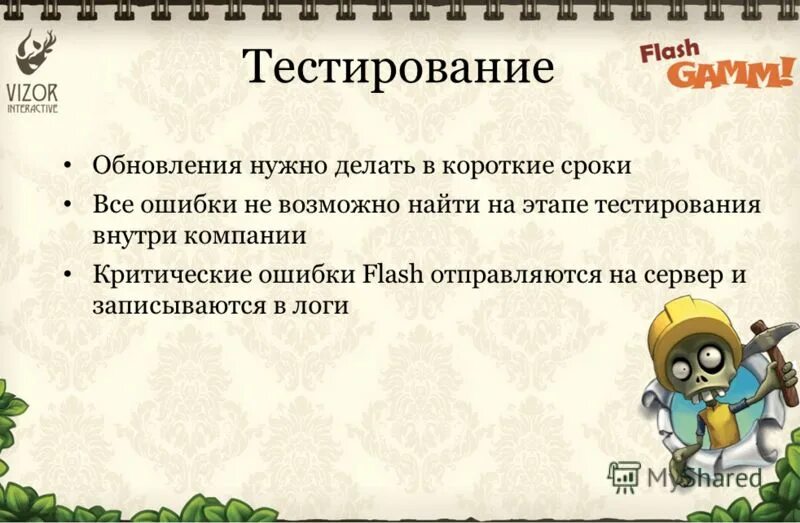 VIZOR INTERACTIVE

Тестирование

Flash GAMM!

• Обновления нужно делать в короткие сроки
• Все ошибки не возможно найти на этапе тестирования внутри компании
• Критические ошибки Flash отправляются на сервер и записываются в логи

MyShared